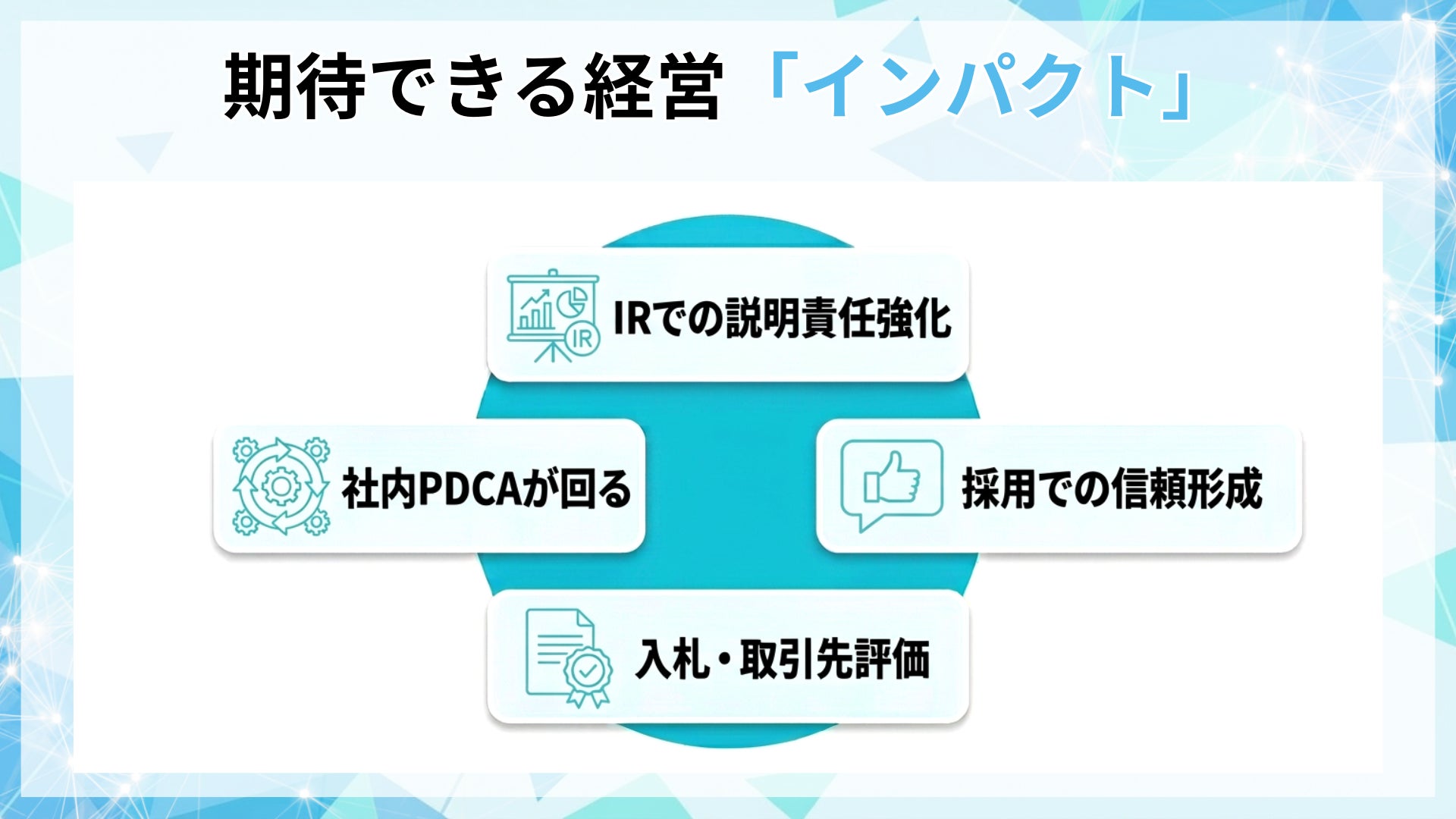 期待できる経営「インパクト」

IR

IRでの説明責任強化

社内PDCAが回る

採用での信頼形成

入札・取引先評価